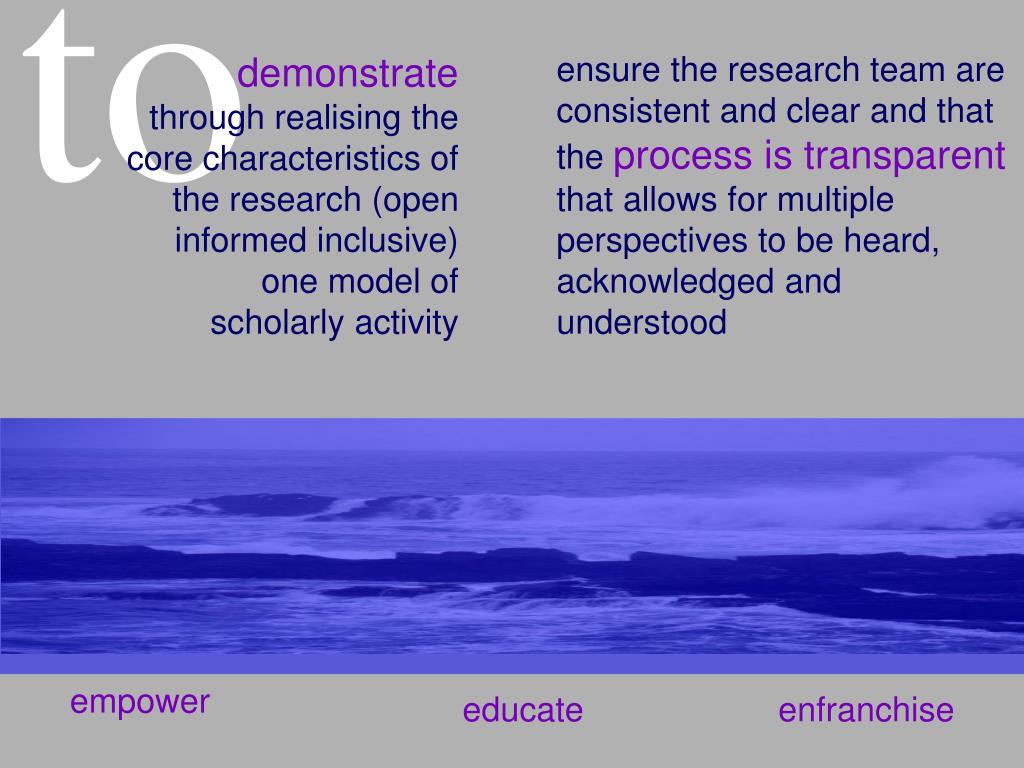 to

demonstrate through realising the core characteristics of the research (open informed inclusive) one model of scholarly activity

ensure the research team are consistent and clear and that the process is transparent that allows for multiple perspectives to be heard, acknowledged and understood

empower

educate

enfranchise